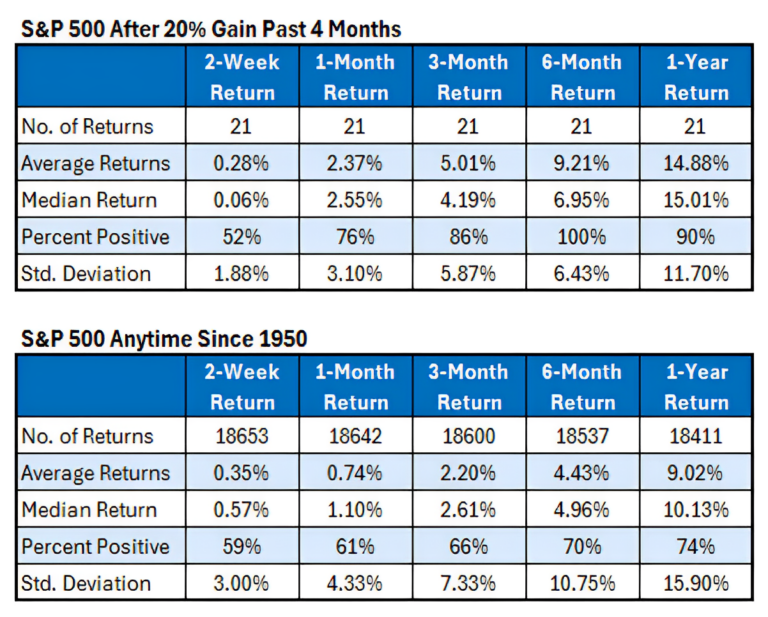 S&P 500 After 20% Gain Past 4 Months

| | 2-Week Return | 1-Month Return | 3-Month Return | 6-Month Return | 1-Year Return |
|---|---|---|---|---|---|
| No. of Returns | 21 | 21 | 21 | 21 | 21 |
| Average Returns | 0.28% | 2.37% | 5.01% | 9.21% | 14.88% |
| Median Return | 0.06% | 2.55% | 4.19% | 6.95% | 15.01% |
| Percent Positive | 52% | 76% | 86% | 100% | 90% |
| Std. Deviation | 1.88% | 3.10% | 5.87% | 6.43% | 11.70% |

S&P 500 Anytime Since 1950

| | 2-Week Return | 1-Month Return | 3-Month Return | 6-Month Return | 1-Year Return |
|---|---|---|---|---|---|
| No. of Returns | 18653 | 18642 | 18600 | 18537 | 18411 |
| Average Returns | 0.35% | 0.74% | 2.20% | 4.43% | 9.02% |
| Median Return | 0.57% | 1.10% | 2.61% | 4.96% | 10.13% |
| Percent Positive | 59% | 61% | 66% | 70% | 74% |
| Std. Deviation | 3.00% | 4.33% | 7.33% | 10.75% | 15.90% |